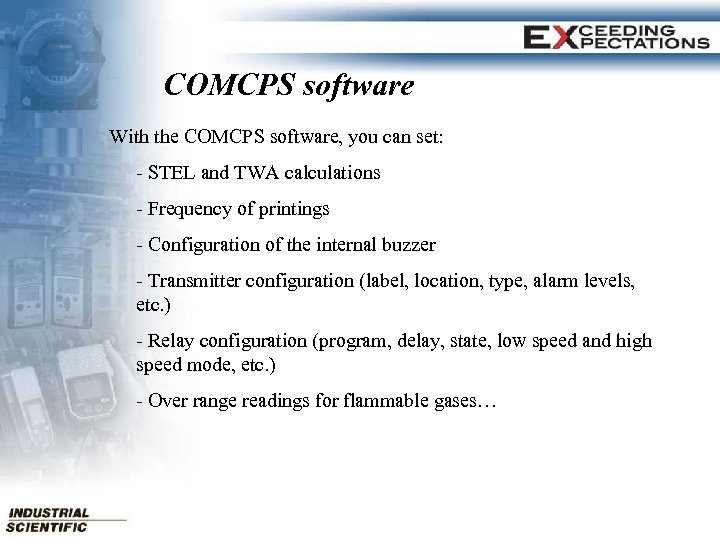 EXCEEDING EXPECTATIONS

COMCPS software

With the COMCPS software, you can set:

- STEL and TWA calculations

- Frequency of printings

- Configuration of the internal buzzer

- Transmitter configuration (label, location, type, alarm levels, etc.)

- Relay configuration (program, delay, state, low speed and high speed mode, etc.)

- Over range readings for flammable gases…

INDUSTRIAL SCIENTIFIC